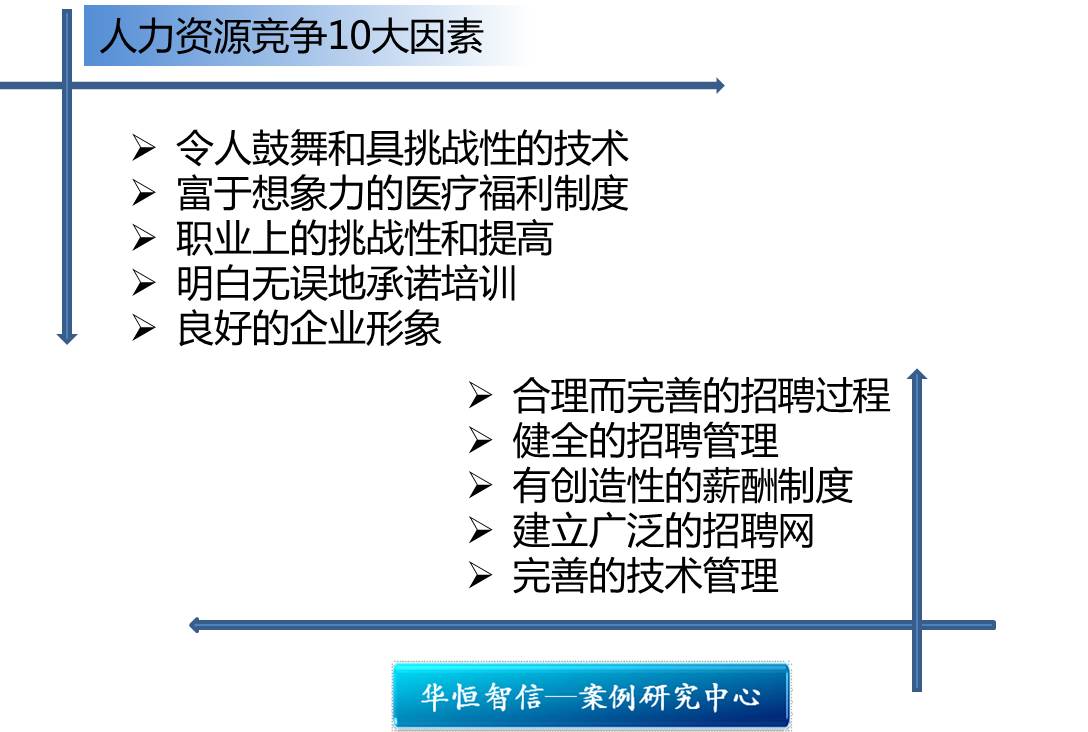 人力资源竞争10大因素

➢ 令人鼓舞和具挑战性的技术
➢ 富于想象力的医疗福利制度
➢ 职业上的挑战性和提高
➢ 明白无误地承诺培训
➢ 良好的企业形象

➢ 合理而完善的招聘过程
➢ 健全的招聘管理
➢ 有创造性的薪酬制度
➢ 建立广泛的招聘网
➢ 完善的技术管理

华恒智信—案例研究中心